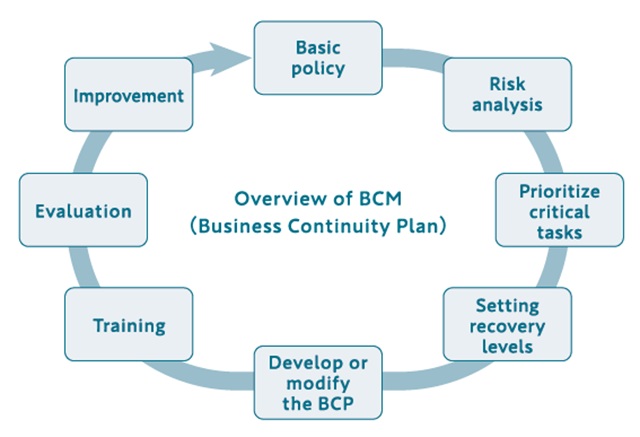 Overview of BCM
(Business Continuity Plan)

Basic policy

Risk analysis

Prioritize critical tasks

Setting recovery levels

Develop or modify the BCP

Training

Evaluation

Improvement